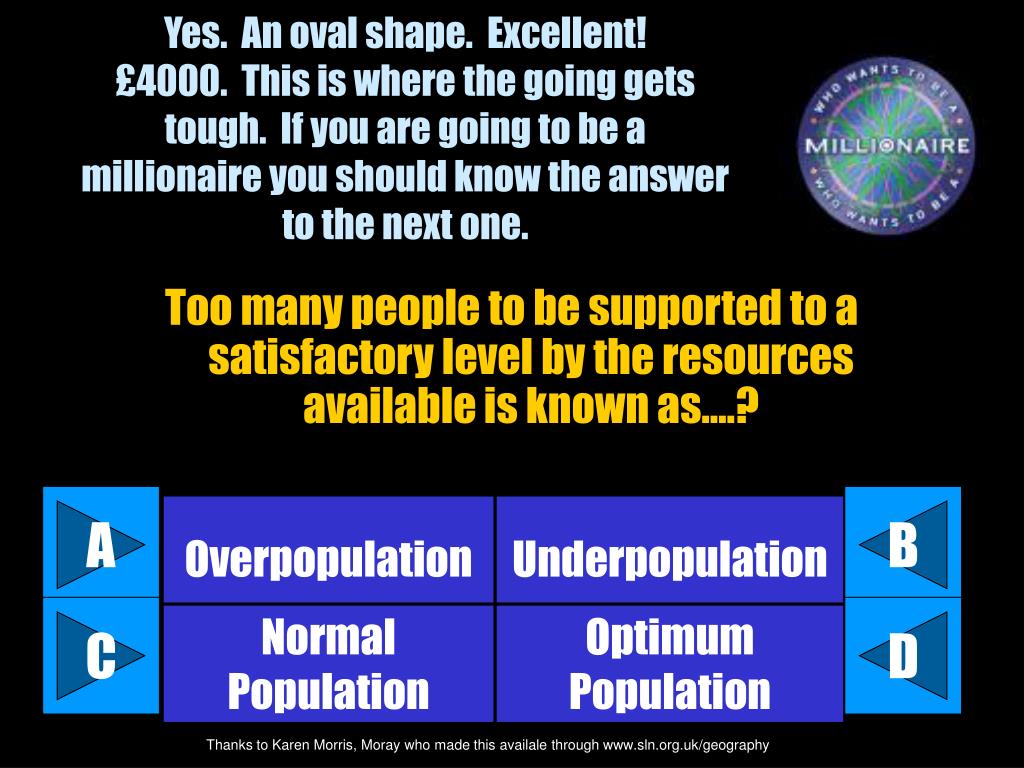 Yes. An oval shape. Excellent! £4000. This is where the going gets tough. If you are going to be a millionaire you should know the answer to the next one.

WHO WANTS TO BE A MILLIONAIRE WHO WANTS TO BE A

Too many people to be supported to a satisfactory level by the resources available is known as….?

A

Overpopulation

Underpopulation

B

C

Normal Population

Optimum Population

D

Thanks to Karen Morris, Moray who made this availale through www.sln.org.uk/geography